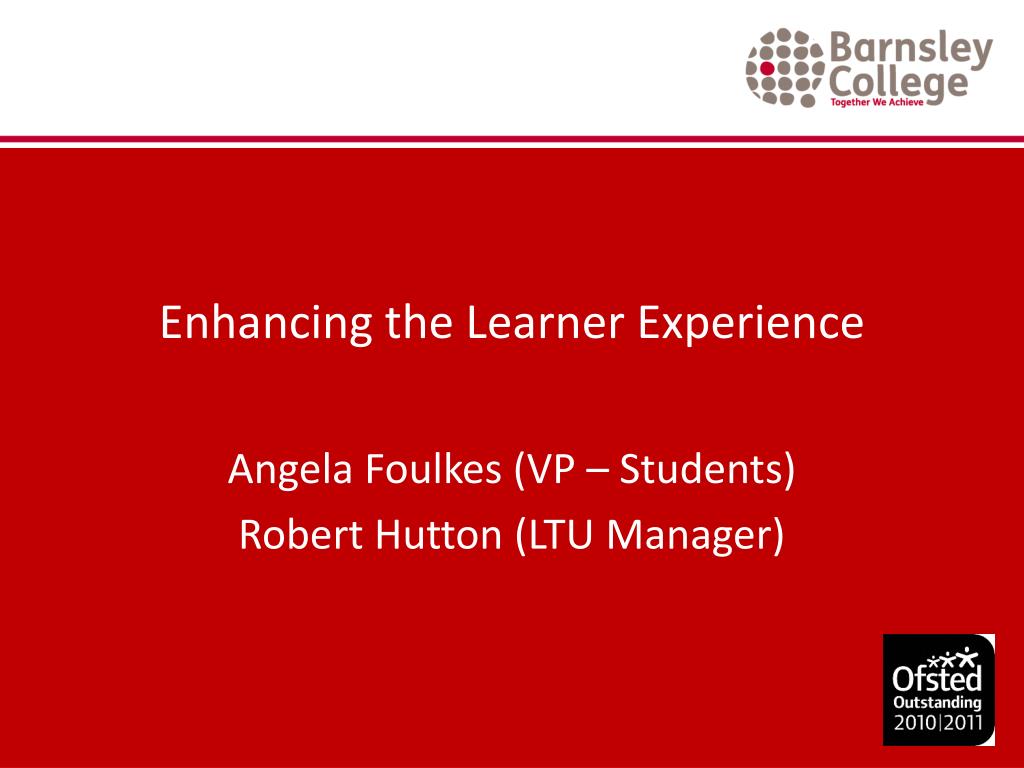 Barnsley College
Together We Achieve

Enhancing the Learner Experience

Angela Foulkes (VP – Students)
Robert Hutton (LTU Manager)

Ofsted
Outstanding
2010|2011